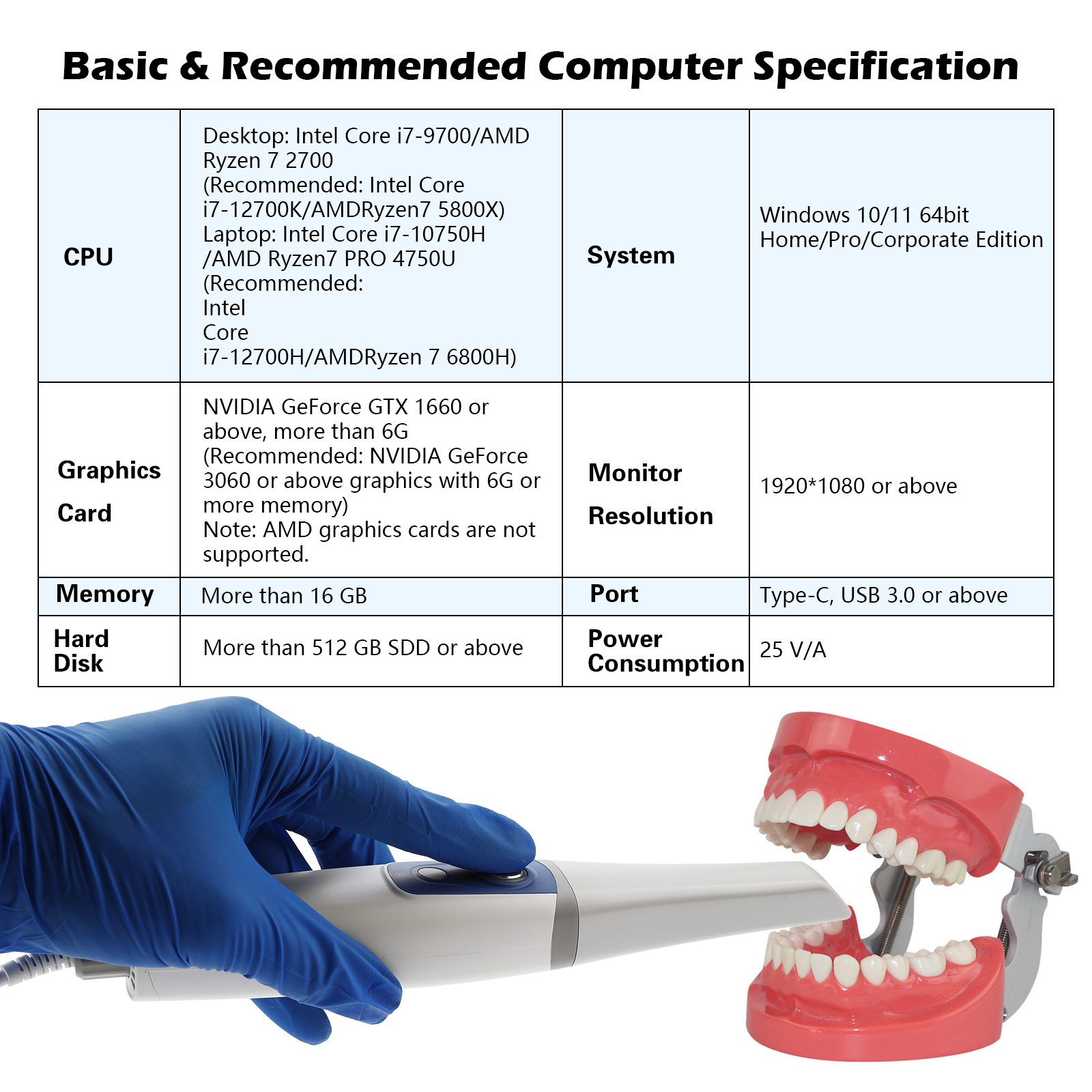 Basic & Recommended Computer Specification

| CPU | Desktop: Intel Core i7-9700/AMD Ryzen 7 2700 (Recommended: Intel Core i7-12700K/AMDRyzen7 5800X) Laptop: Intel Core i7-10750H /AMD Ryzen7 PRO 4750U (Recommended: Intel Core i7-12700H/AMDRyzen 7 6800H) | System | Windows 10/11 64bit Home/Pro/Corporate Edition |
|---|---|---|---|
| Graphics Card | NVIDIA GeForce GTX 1660 or above, more than 6G (Recommended: NVIDIA GeForce 3060 or above graphics with 6G or more memory) Note: AMD graphics cards are not supported. | Monitor Resolution | 1920*1080 or above |
| Memory | More than 16 GB | Port | Type-C, USB 3.0 or above |
| Hard Disk | More than 512 GB SDD or above | Power Consumption | 25 V/A |